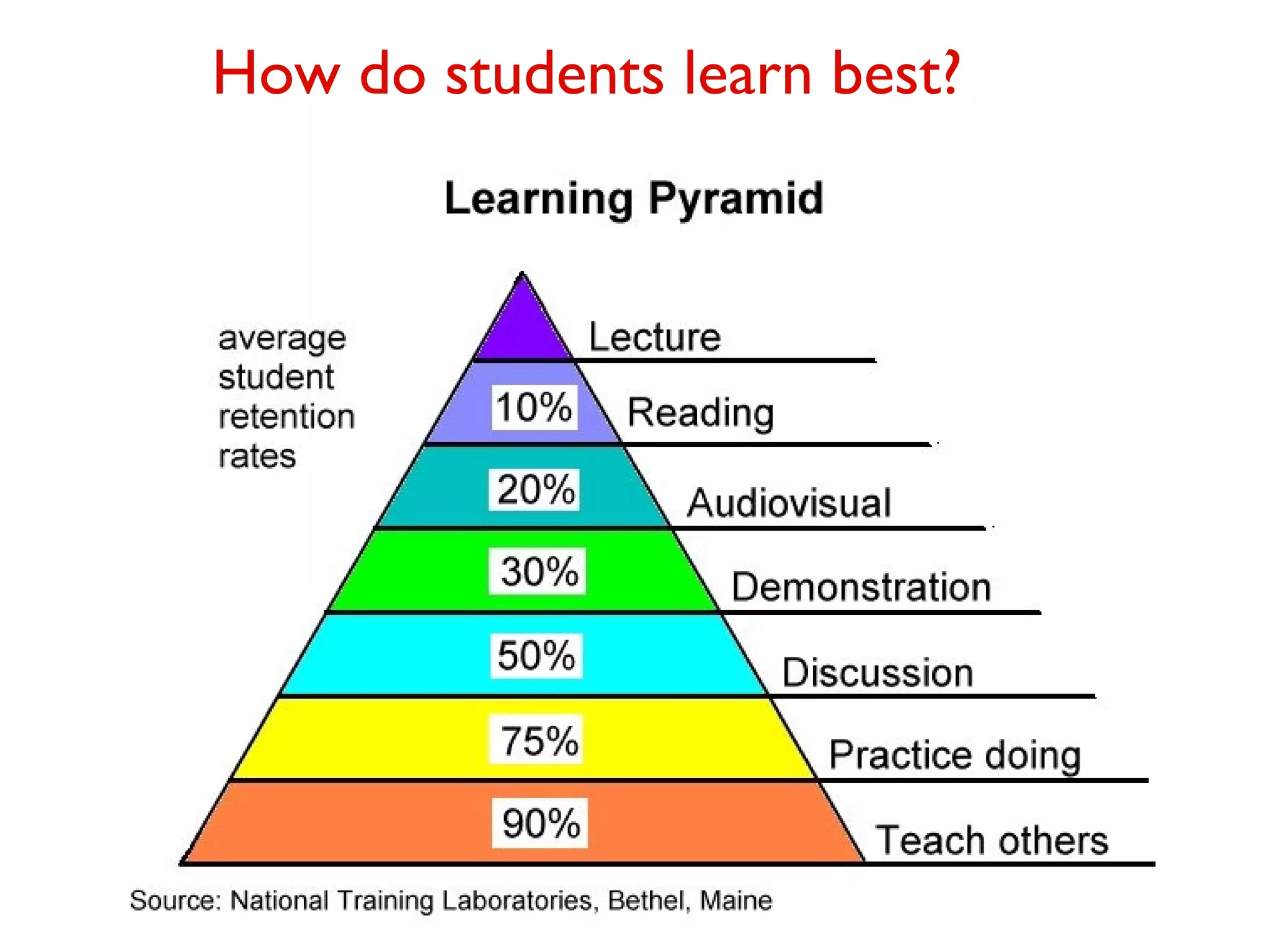 How do students learn best?

Learning Pyramid

average student retention rates

Lecture

10%

Reading

20%

Audiovisual

30%

Demonstration

50%

Discussion

75%

Practice doing

90%

Teach others

Source: National Training Laboratories, Bethel, Maine